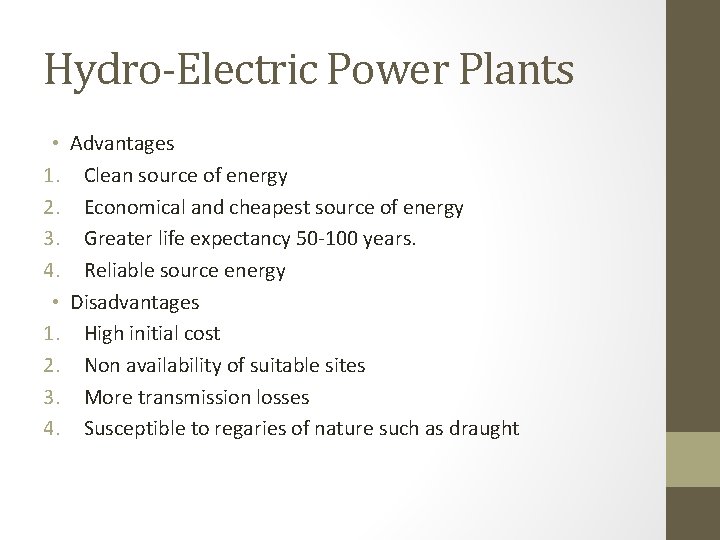 Hydro-Electric Power Plants

• Advantages
1. Clean source of energy
2. Economical and cheapest source of energy
3. Greater life expectancy 50-100 years.
4. Reliable source energy
• Disadvantages
1. High initial cost
2. Non availability of suitable sites
3. More transmission losses
4. Susceptible to regaries of nature such as draught